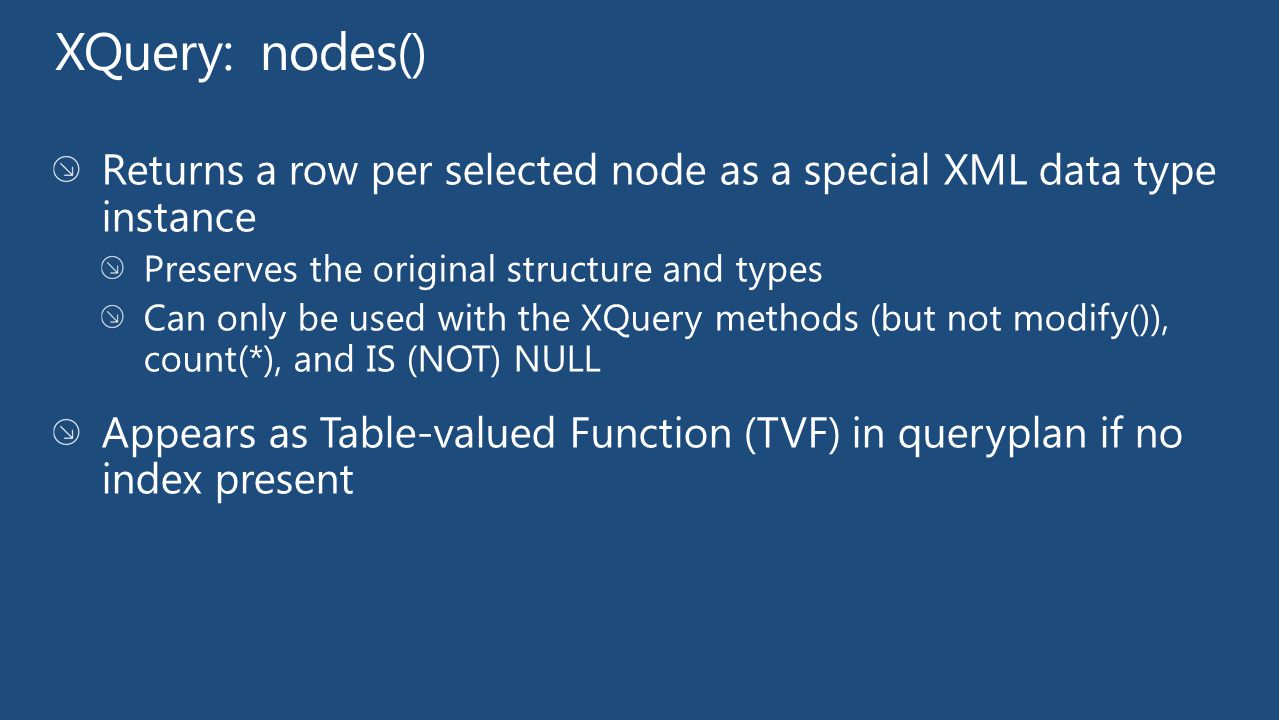 XQuery: nodes()

Returns a row per selected node as a special XML data type instance

Preserves the original structure and types

Can only be used with the XQuery methods (but not modify()), count(*), and IS (NOT) NULL

Appears as Table-valued Function (TVF) in queryplan if no index present